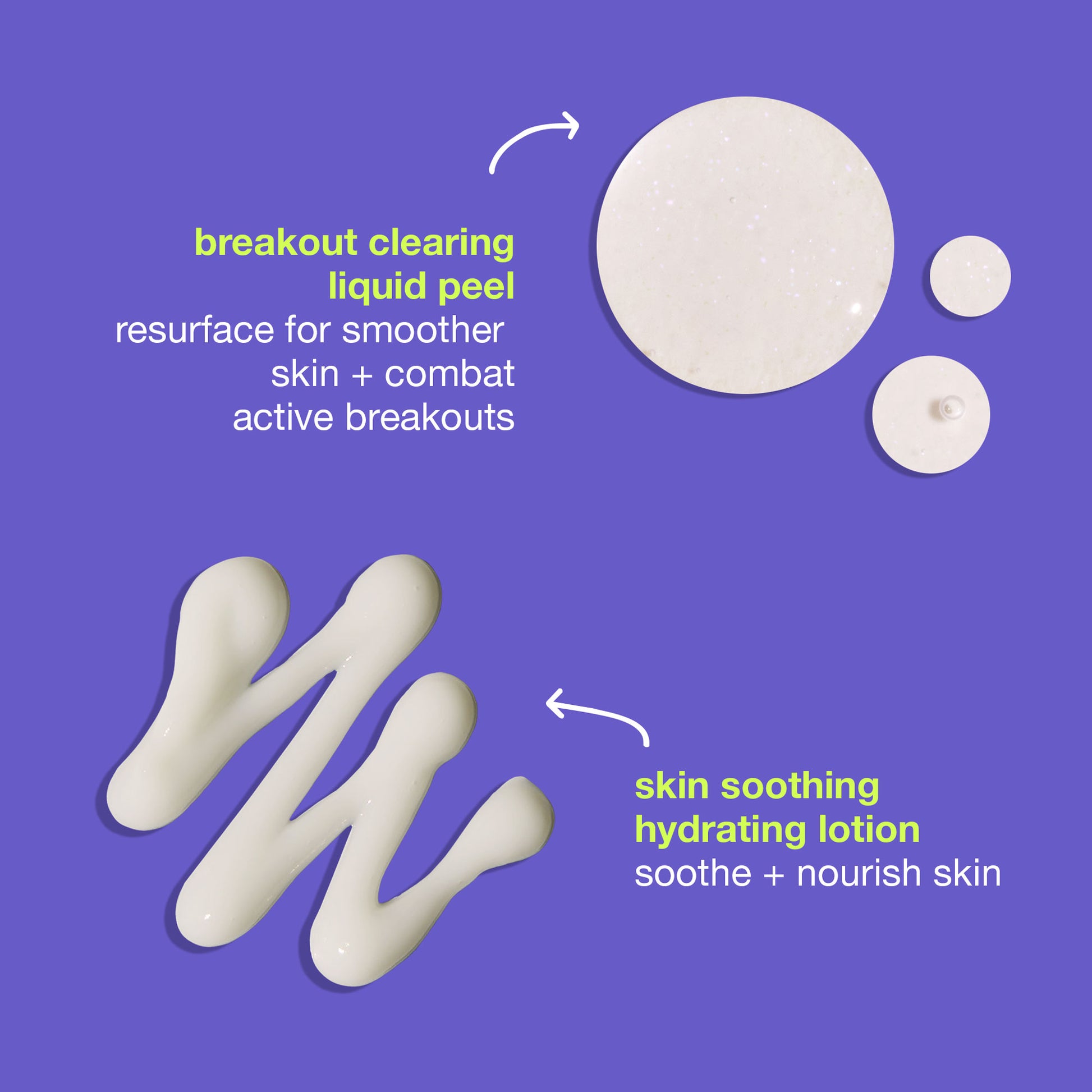 breakout clearing liquid peel
resurface for smoother skin + combat active breakouts

skin soothing hydrating lotion
soothe + nourish skin